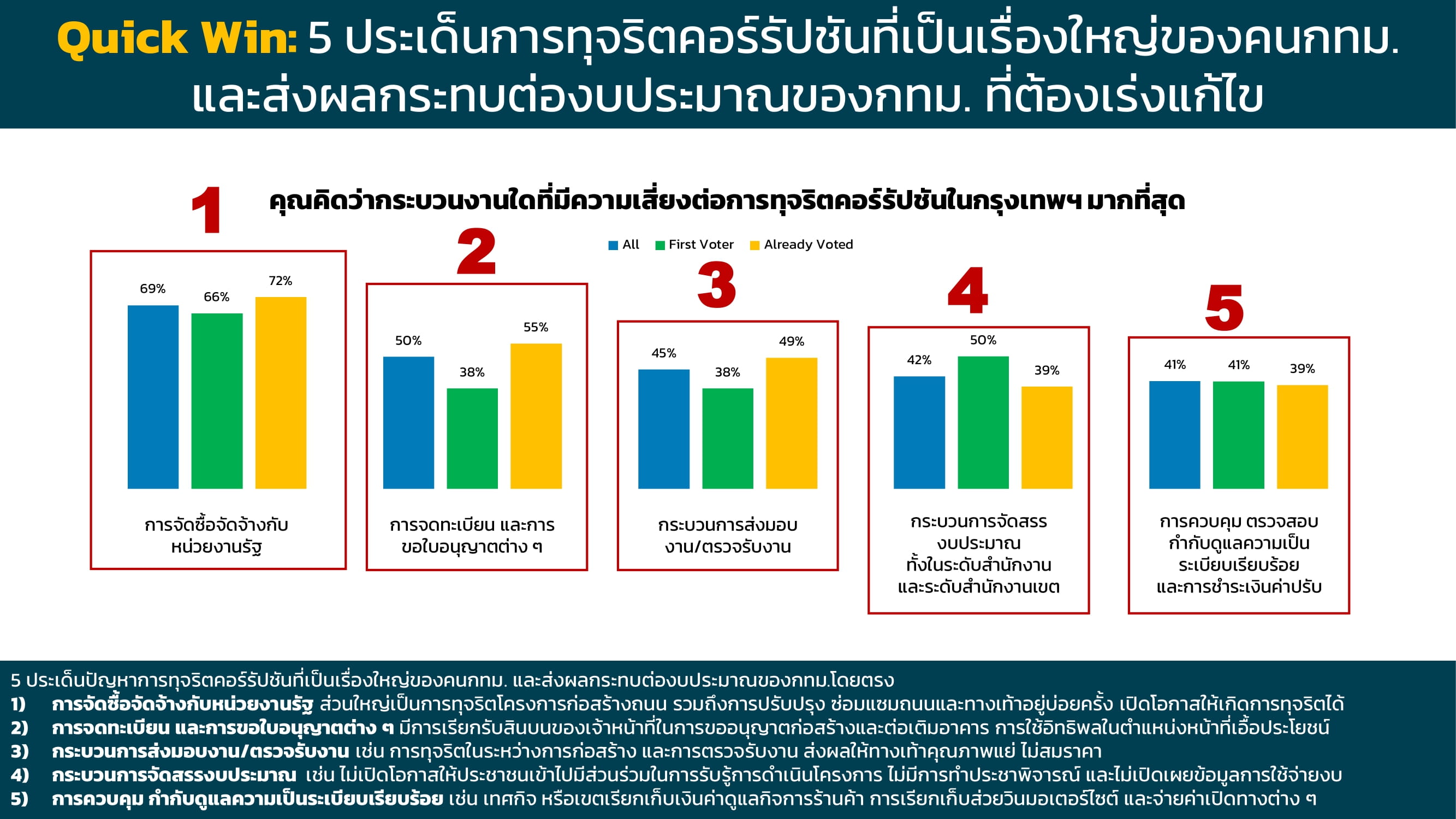 Quick Win: 5 ประเด็นการทุจริตคอร์รัปชันที่เป็นเรื่องใหญ่ของคนกทม. และส่งผลกระทบต่องบประมาณของกทม. ที่ต้องเร่งแก้ไข

คุณคิดว่ากระบวนงานใดที่มีความเสี่ยงต่อการทุจริตคอร์รัปชันในกรุงเทพฯ มากที่สุด

All First Voter Already Voted

1
69% 66% 72%
การจัดซื้อจัดจ้างกับหน่วยงานรัฐ

2
50% 38% 55%
การจดทะเบียน และการขอใบอนุญาตต่าง ๆ

3
45% 38% 49%
กระบวนการส่งมอบงาน/ตรวจรับงาน

4
42% 50% 39%
กระบวนการจัดสรรงบประมาณ ทั้งในระดับสำนักงาน และระดับสำนักงานเขต

5
41% 41% 39%
การควบคุม ตรวจสอบ กำกับดูแลความเป็นระเบียบเรียบร้อย และการชำระเงินค่าปรับ

5 ประเด็นปัญหาการทุจริตคอร์รัปชันที่เป็นเรื่องใหญ่ของคนกทม. และส่งผลกระทบต่องบประมาณของกทม.โดยตรง
1) การจัดซื้อจัดจ้างกับหน่วยงานรัฐ ส่วนใหญ่เป็นการทุจริตโครงการก่อสร้างถนน รวมถึงการปรับปรุง ซ่อมแซมถนนและทางเท้าอยู่บ่อยครั้ง เปิดโอกาสให้เกิดการทุจริตได้
2) การจดทะเบียน และการขอใบอนุญาตต่าง ๆ มีการเรียกรับสินบนของเจ้าหน้าที่ในการขออนุญาตก่อสร้างและต่อเติมอาคาร การใช้อิทธิพลในตำแหน่งหน้าที่เอื้อประโยชน์
3) กระบวนการส่งมอบงาน/ตรวจรับงาน เช่น การทุจริตในระหว่างการก่อสร้าง และการตรวจรับงาน ส่งผลให้ทางเท้าคุณภาพแย่ ไม่สมราคา
4) กระบวนการจัดสรรงบประมาณ เช่น ไม่เปิดโอกาสให้ประชาชนเข้าไปมีส่วนร่วมในการรับรู้การดำเนินโครงการ ไม่มีการทำประชาพิจารณ์ และไม่เปิดเผยข้อมูลการใช้จ่ายงบ
5) การควบคุม กำกับดูแลความเป็นระเบียบเรียบร้อย เช่น เทศกิจ หรือเขตเรียกเก็บเงินค่าดูแลกิจการร้านค้า การเรียกเก็บส่วยวินมอเตอร์ไซต์ และจ่ายค่าเปิดทางต่าง ๆ